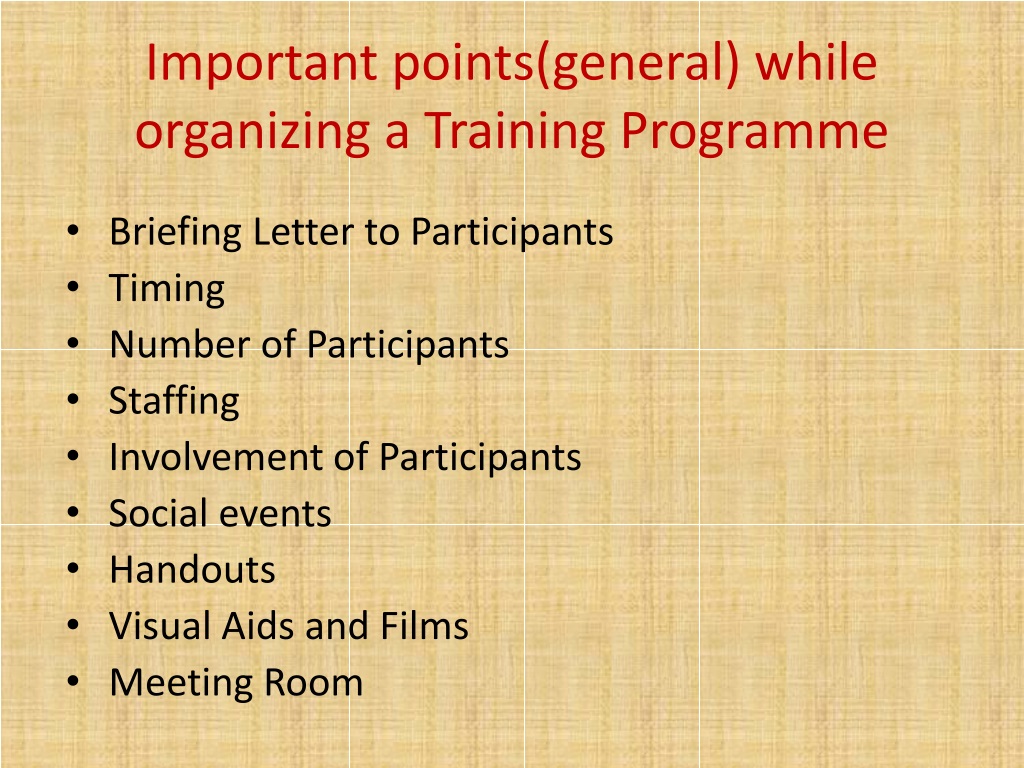 Important points(general) while organizing a Training Programme

• Briefing Letter to Participants
• Timing
• Number of Participants
• Staffing
• Involvement of Participants
• Social events
• Handouts
• Visual Aids and Films
• Meeting Room